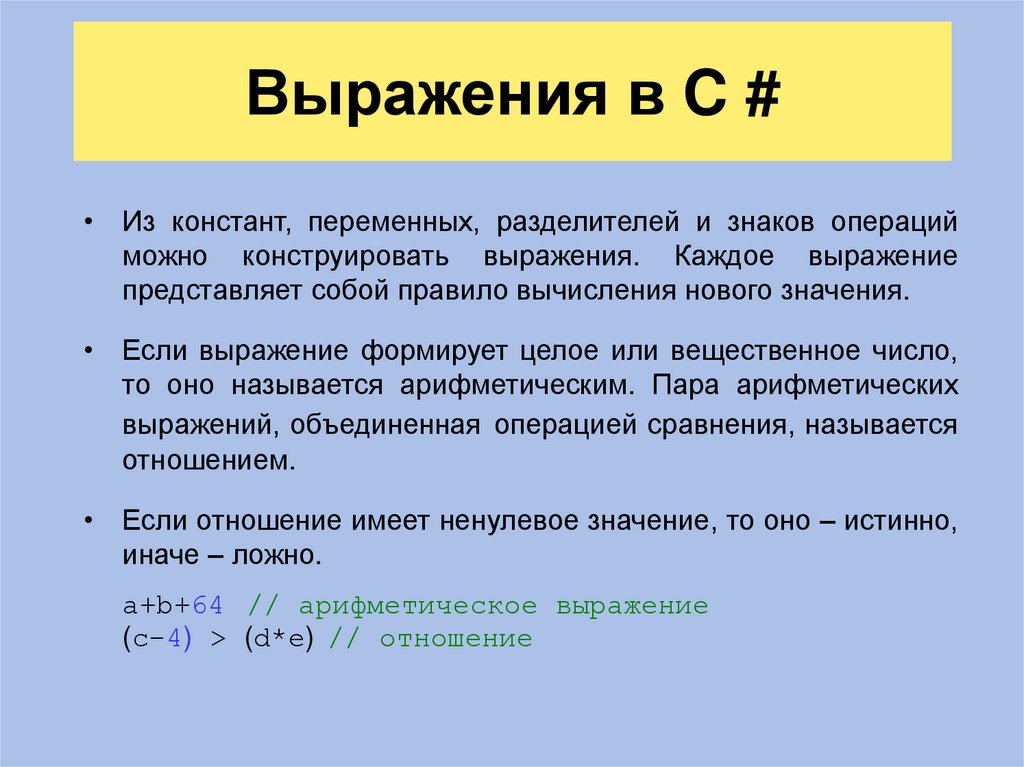 Выражения в С #

• Из констант, переменных, разделителей и знаков операций можно конструировать выражения. Каждое выражение представляет собой правило вычисления нового значения.

• Если выражение формирует целое или вещественное число, то оно называется арифметическим. Пара арифметических выражений, объединенная операцией сравнения, называется отношением.

• Если отношение имеет ненулевое значение, то оно – истинно, иначе – ложно.

a+b+64 // арифметическое выражение
(c-4) > (d*e) // отношение